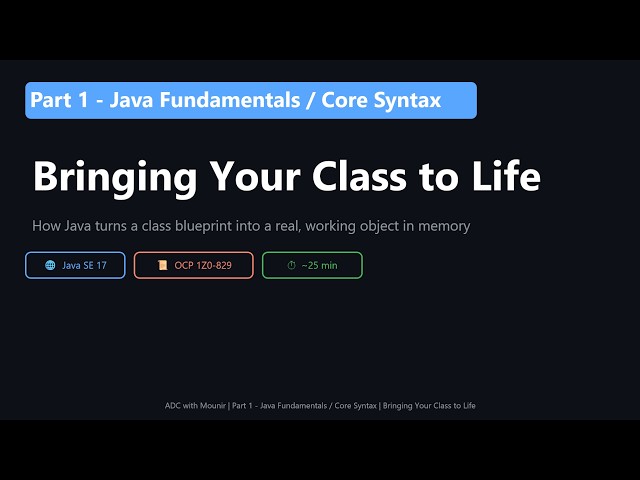 Part 1 - Java Fundamentals / Core Syntax

Bringing Your Class to Life

How Java turns a class blueprint into a real, working object in memory

Java SE 17

OCP 1Z0-829

~25 min

ADC with Mounir | Part 1 - Java Fundamentals / Core Syntax | Bringing Your Class to Life